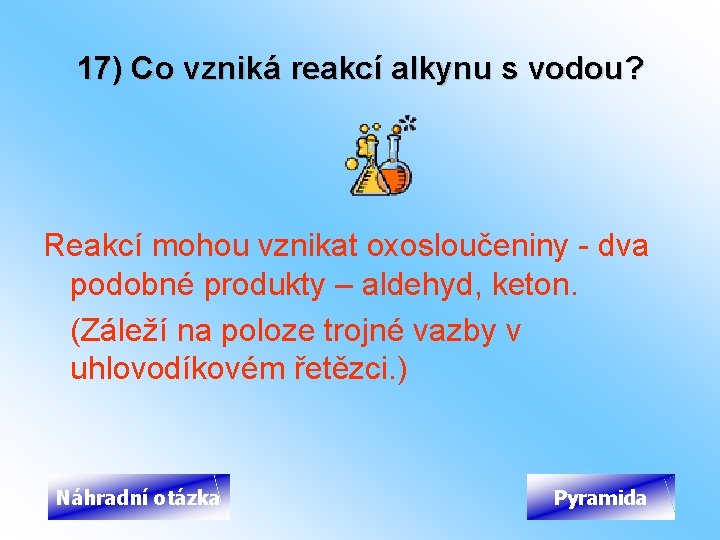 17) Co vzniká reakcí alkynu s vodou?

Reakcí mohou vznikat oxosloučeniny - dva podobné produkty – aldehyd, keton.

(Záleží na poloze trojné vazby v uhlovodíkovém řetězci.)

Náhradní otázka

Pyramida